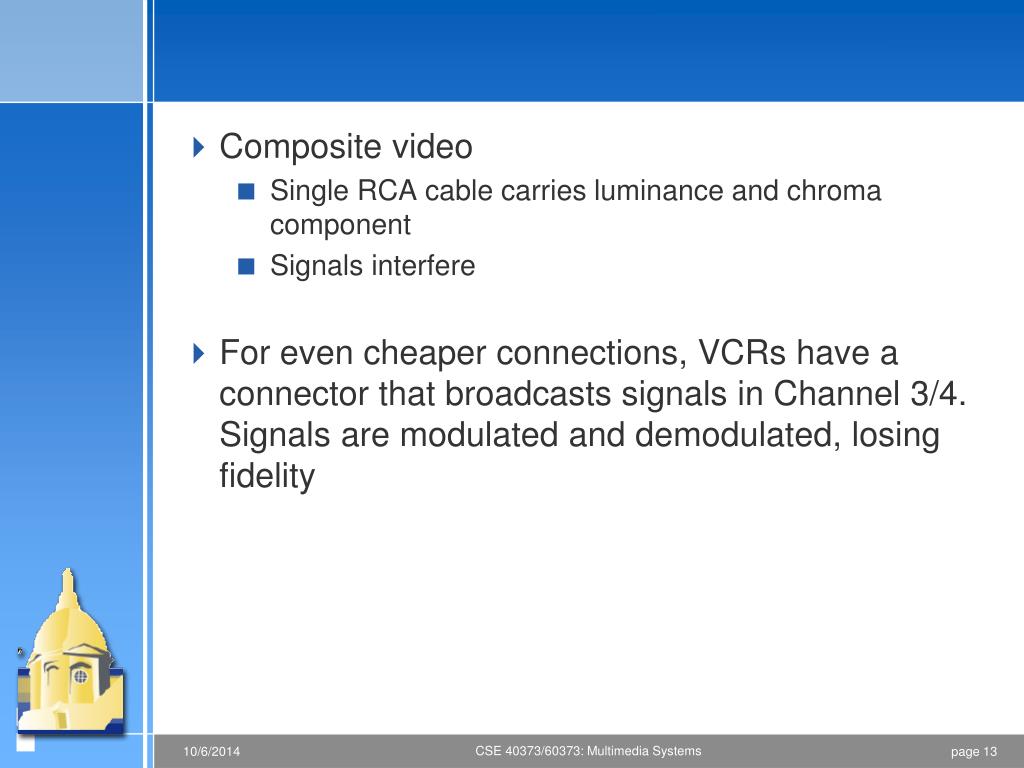 Composite video

Single RCA cable carries luminance and chroma component

Signals interfere

For even cheaper connections, VCRs have a connector that broadcasts signals in Channel 3/4. Signals are modulated and demodulated, losing fidelity

10/6/2014 CSE 40373/60373: Multimedia Systems page 13